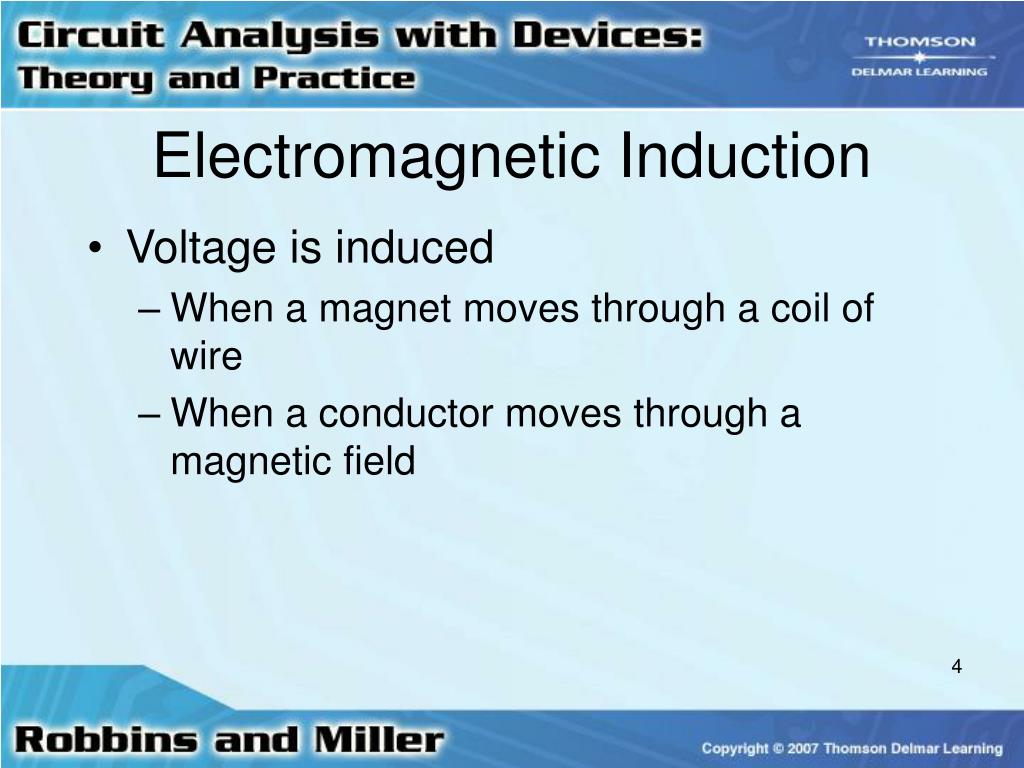 Circuit Analysis with Devices:
Theory and Practice

THOMSON
DELMAR LEARNING

Electromagnetic Induction

• Voltage is induced
– When a magnet moves through a coil of wire
– When a conductor moves through a magnetic field

4

Robbins and Miller

Copyright © 2007 Thomson Delmar Learning